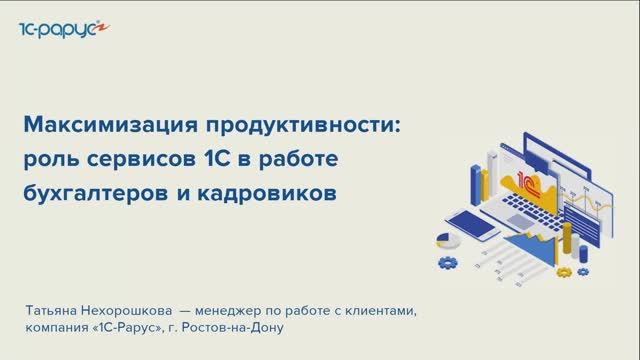 1С-Рарус

Максимизация продуктивности: роль сервисов 1С в работе бухгалтеров и кадровиков

1С

Татьяна Нехорошкова — менеджер по работе с клиентами, компания «1С-Рарус», г. Ростов-на-Дону